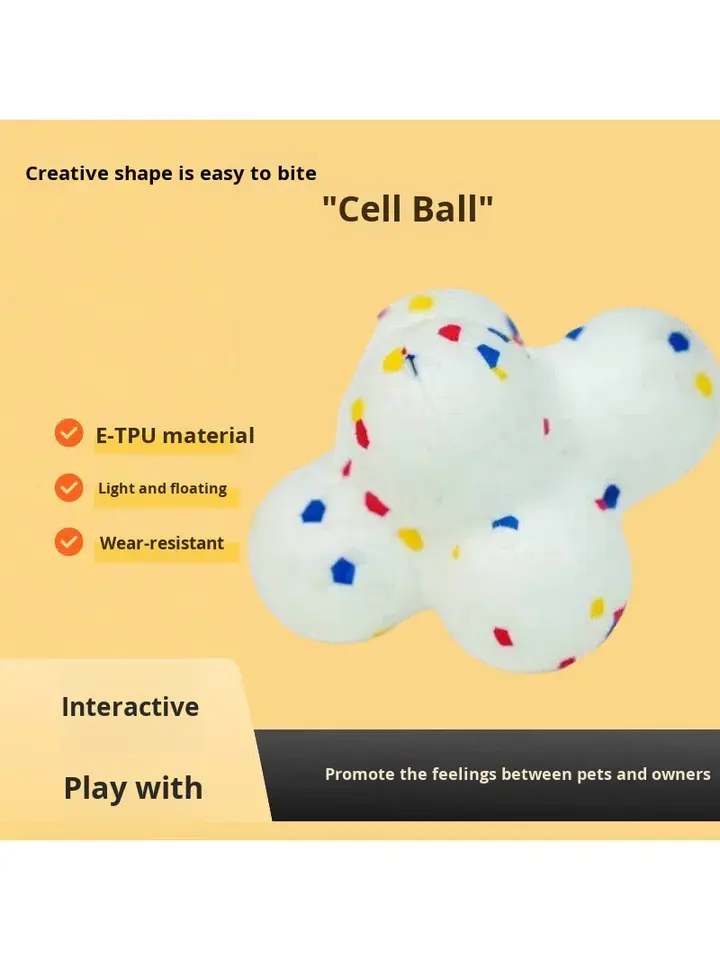 Creative shape is easy to bite

"Cell Ball"

E-TPU material

Light and floating

Wear-resistant

Interactive

Play with

Promote the feelings between pets and owners